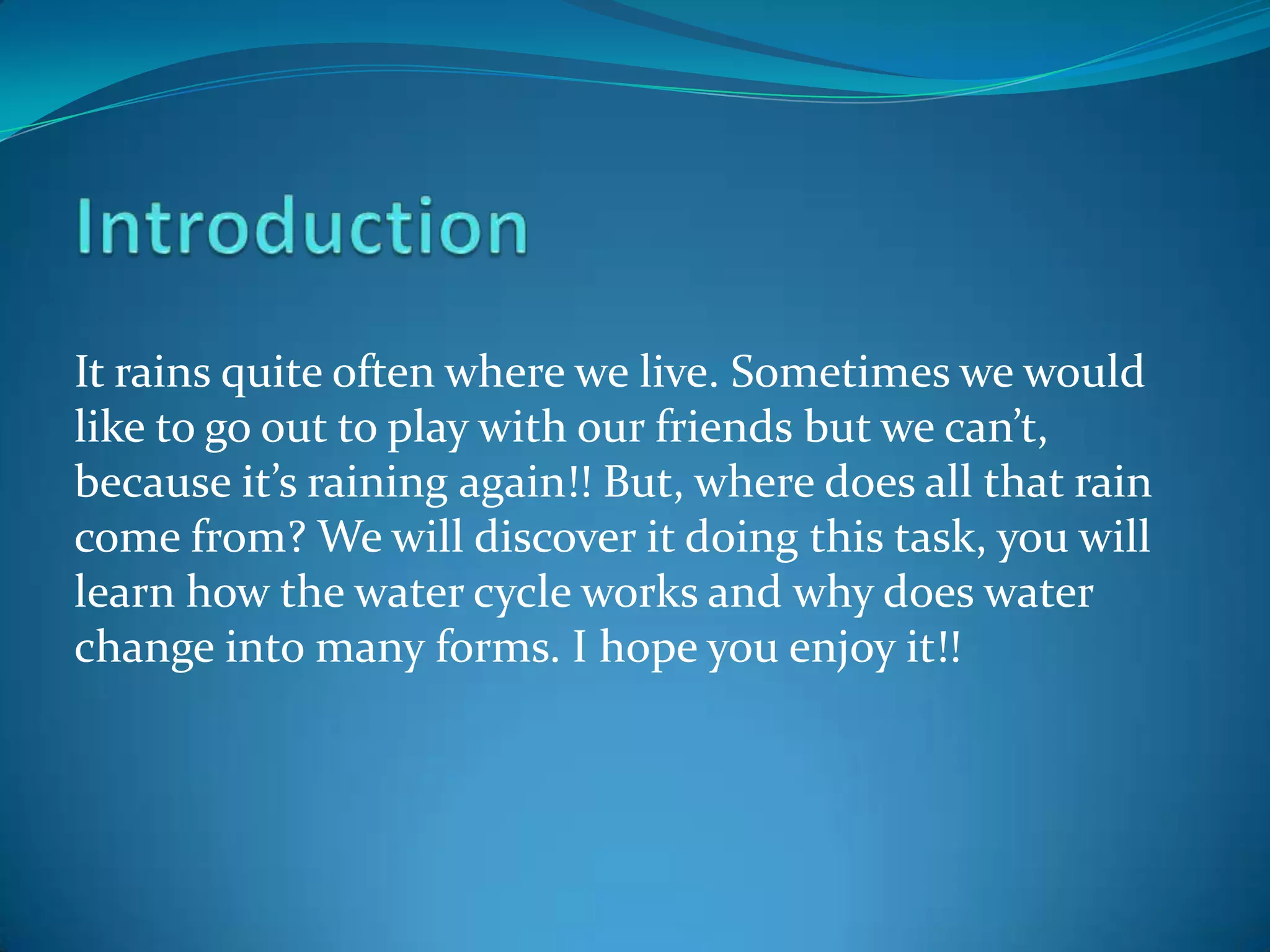 Introduction

It rains quite often where we live. Sometimes we would like to go out to play with our friends but we can’t, because it’s raining again!! But, where does all that rain come from? We will discover it doing this task, you will learn how the water cycle works and why does water change into many forms. I hope you enjoy it!!